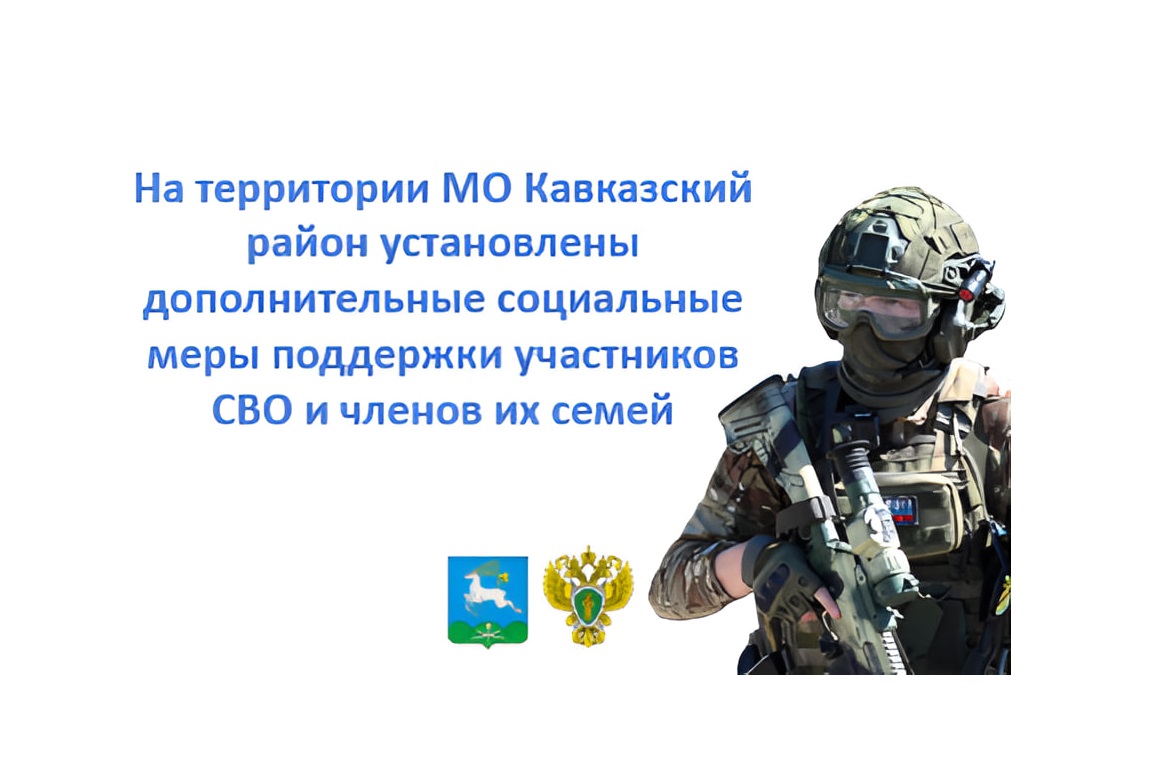 На территории МО Кавказский район установлены дополнительные социальные меры поддержки участников СВО и членов их семей